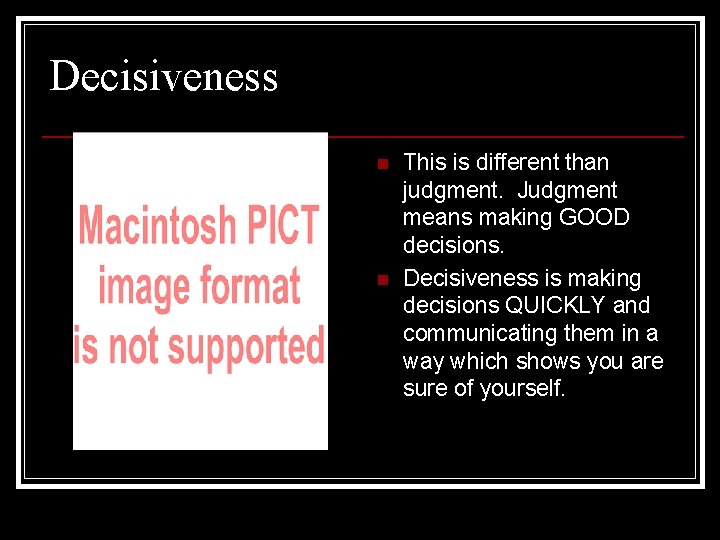 Decisiveness

Macintosh PICT image format is not supported

- This is different than judgment. Judgment means making GOOD decisions.
- Decisiveness is making decisions QUICKLY and communicating them in a way which shows you are sure of yourself.